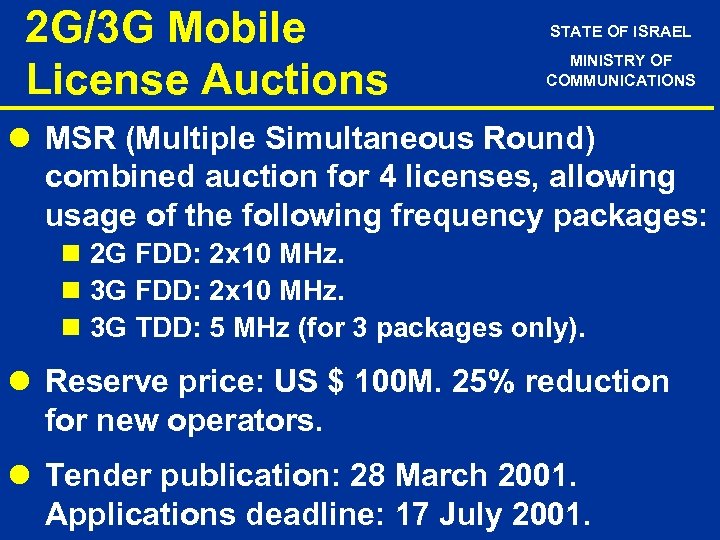 2G/3G Mobile License Auctions

STATE OF ISRAEL

MINISTRY OF COMMUNICATIONS

MSR (Multiple Simultaneous Round) combined auction for 4 licenses, allowing usage of the following frequency packages:

2G FDD: 2x10 MHz.

3G FDD: 2x10 MHz.

3G TDD: 5 MHz (for 3 packages only).

Reserve price: US $ 100M. 25% reduction for new operators.

Tender publication: 28 March 2001. Applications deadline: 17 July 2001.